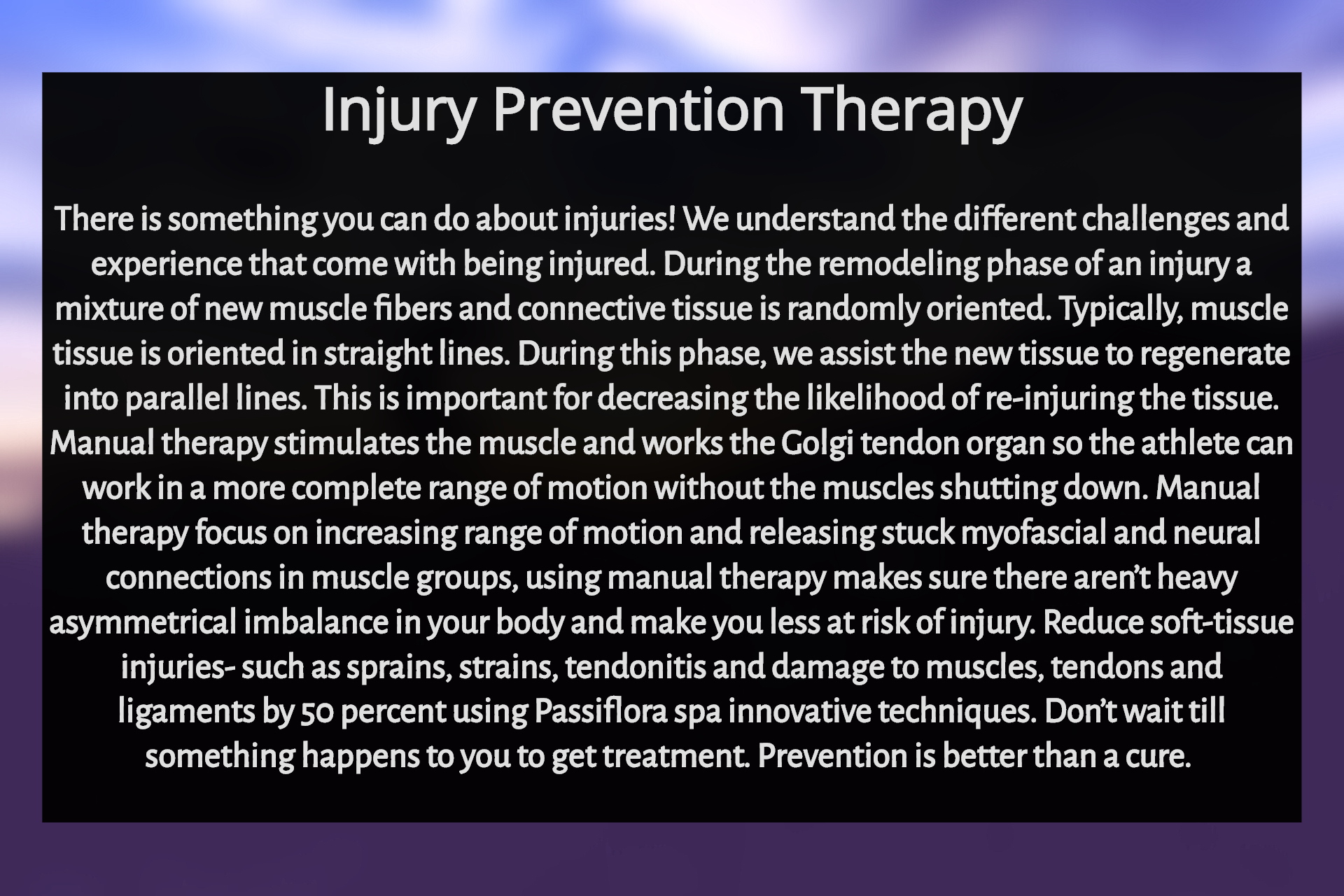 Injury Prevention Therapy

There is something you can do about injuries! We understand the different challenges and experience that come with being injured. During the remodeling phase of an injury a mixture of new muscle fibers and connective tissue is randomly oriented. Typically, muscle tissue is oriented in straight lines. During this phase, we assist the new tissue to regenerate into parallel lines. This is important for decreasing the likelihood of re-injuring the tissue. Manual therapy stimulates the muscle and works the Golgi tendon organ so the athlete can work in a more complete range of motion without the muscles shutting down. Manual therapy focus on increasing range of motion and releasing stuck myofascial and neural connections in muscle groups, using manual therapy makes sure there aren't heavy asymmetrical imbalance in your body and make you less at risk of injury. Reduce soft-tissue injuries- such as sprains, strains, tendonitis and damage to muscles, tendons and ligaments by 50 percent using Passiflora spa innovative techniques. Don't wait till something happens to you to get treatment. Prevention is better than a cure.